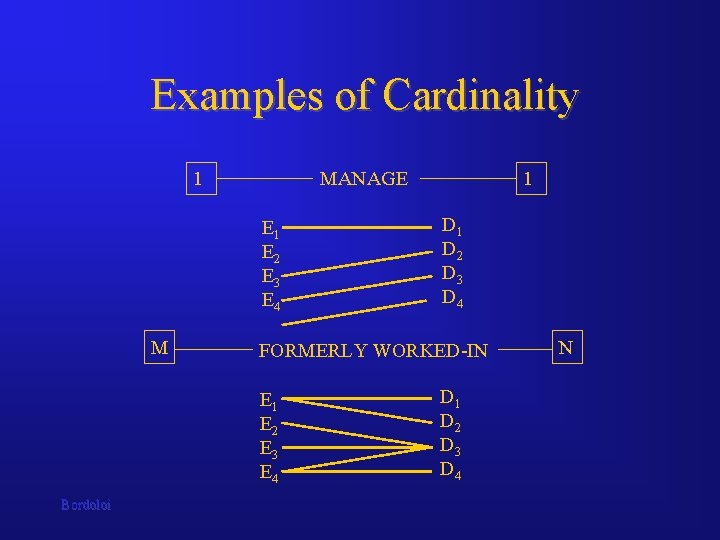 Examples of Cardinality

1 MANAGE 1

$E_1$ $D_1$
$E_2$ $D_2$
$E_3$ $D_3$
$E_4$ $D_4$

M FORMERLY WORKED-IN N

$E_1$ $D_1$
$E_2$ $D_2$
$E_3$ $D_3$
$E_4$ $D_4$

Bordoloi